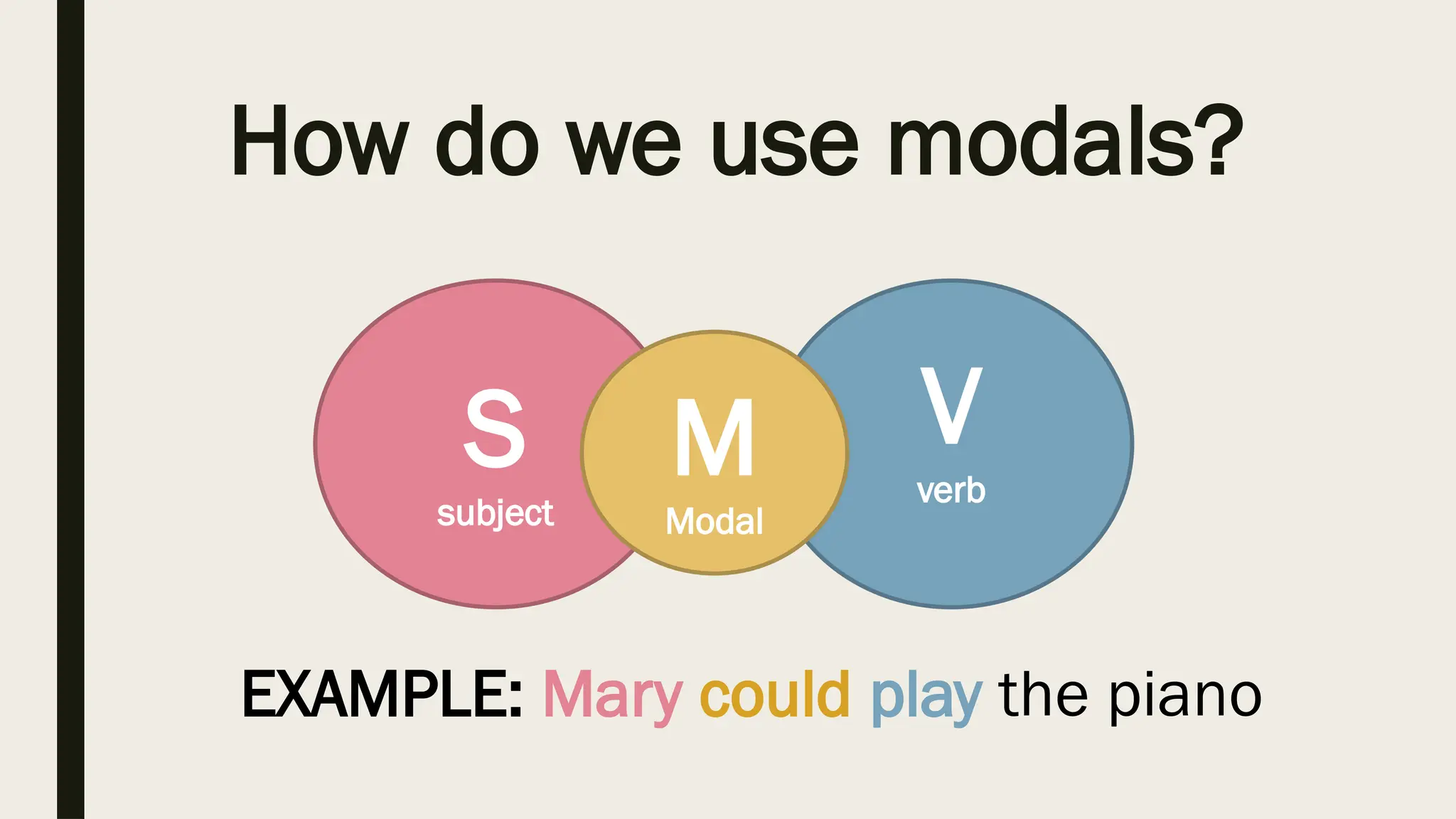 How do we use modals?

S
subject

M
Modal

V
verb

EXAMPLE: Mary could play the piano